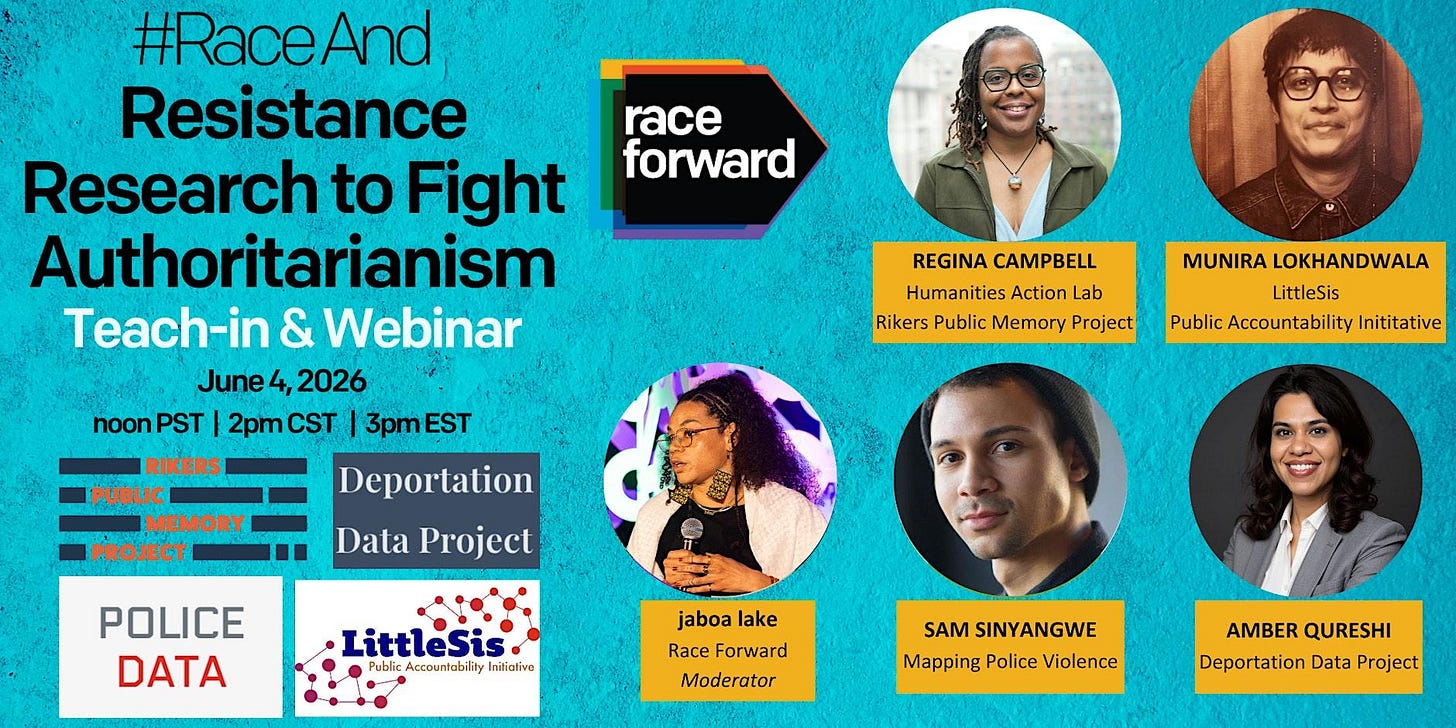 #RaceAnd
Resistance
Research to Fight
Authoritarianism
Teach-in & Webinar
June 4, 2026
noon PST | 2pm CST | 3pm EST

RIKERS PUBLIC MEMORY PROJECT

Deportation Data Project

POLICE DATA

LittleSis
Public Accountability Initiative

race forward

REGINA CAMPBELL
Humanities Action Lab
Rikers Public Memory Project

MUNIRA LOKHANDWALA
LittleSis
Public Accountability Inititative

jaboa lake
Race Forward
Moderator

SAM SINYANGWE
Mapping Police Violence

AMBER QURESHI
Deportation Data Project